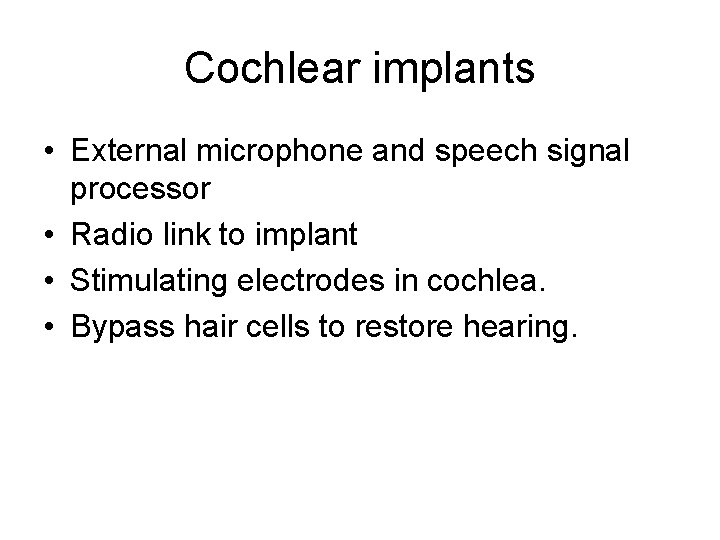 Cochlear implants

• External microphone and speech signal processor
• Radio link to implant
• Stimulating electrodes in cochlea.
• Bypass hair cells to restore hearing.